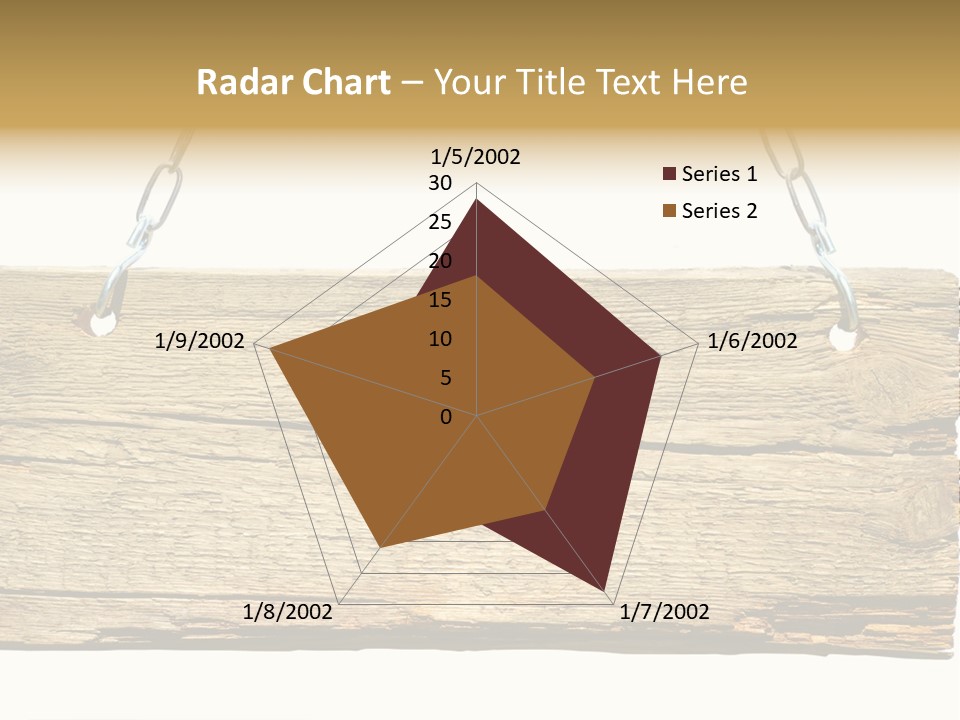 Radar Chart – Your Title Text Here

1/5/2002
30
25
20
15
10
5
0
1/6/2002
1/7/2002
1/8/2002
1/9/2002

Series 1
Series 2